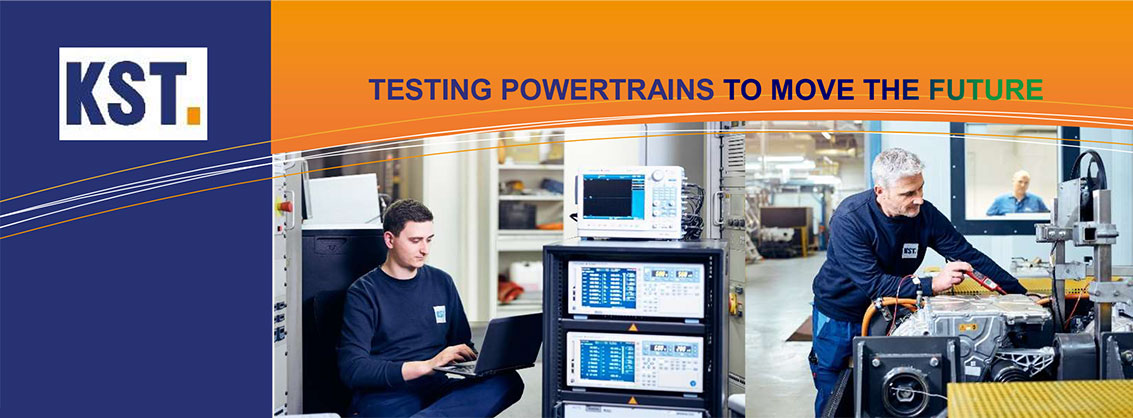 KST.

TESTING POWERTRAINS TO MOVE THE FUTURE